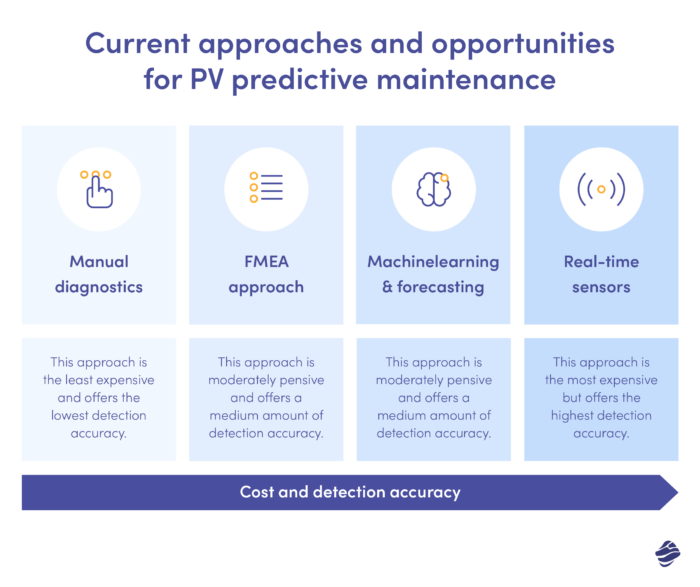 Current approaches and opportunities for PV predictive maintenance

Manual diagnostics

This approach is the least expensive and offers the lowest detection accuracy.

FMEA approach

This approach is moderately pensive and offers a medium amount of detection accuracy.

Machinelearning & forecasting

This approach is moderately pensive and offers a medium amount of detection accuracy.

Real-time sensors

This approach is the most expensive but offers the highest detection accuracy.

Cost and detection accuracy